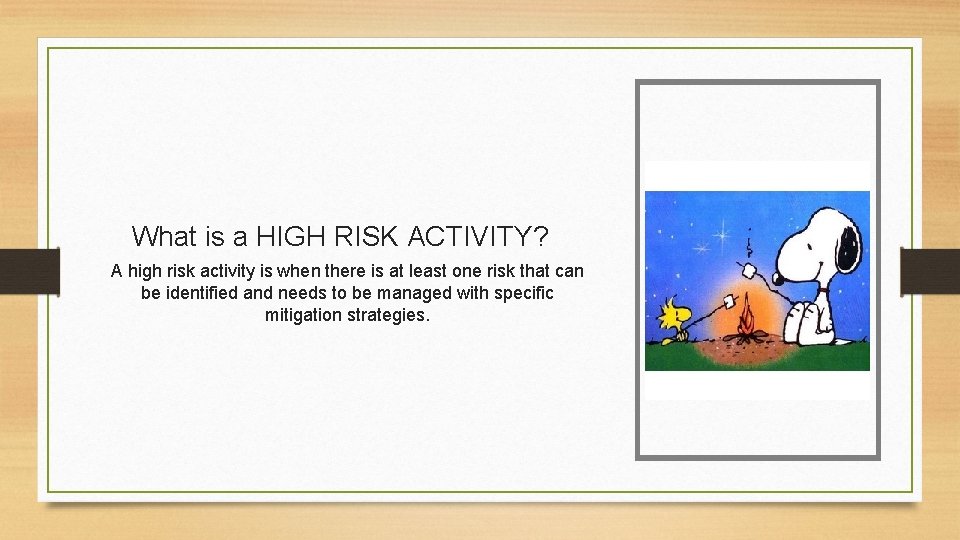 What is a HIGH RISK ACTIVITY?

A high risk activity is when there is at least one risk that can be identified and needs to be managed with specific mitigation strategies.